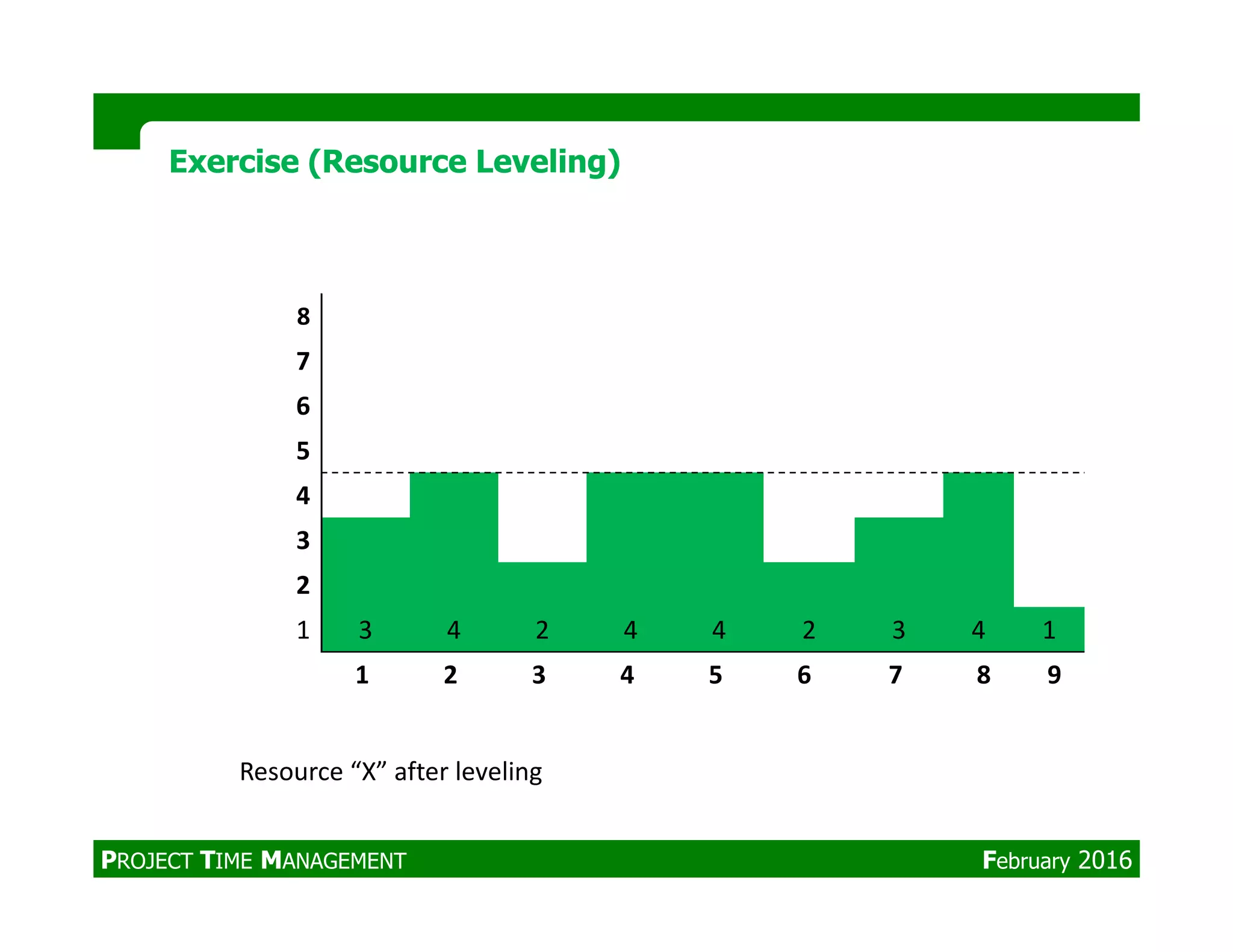 Exercise (Resource Leveling)

8
7
6
5
4
3
2
1

3 4 2 4 4 2 3 4 1

1 2 3 4 5 6 7 8 9

Resource “X” after leveling

PROJECT TIME MANAGEMENT

February 2016